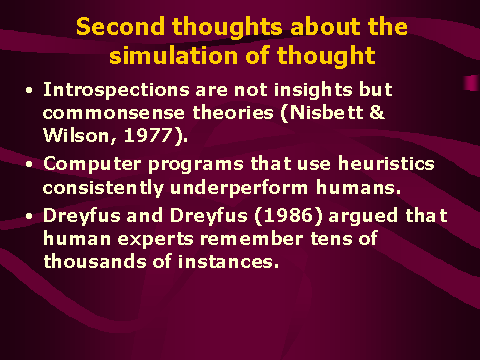 Second thoughts about the simulation of thought

• Introspections are not insights but commonsense theories (Nisbett & Wilson, 1977).

• Computer programs that use heuristics consistently underperform humans.

• Dreyfus and Dreyfus (1986) argued that human experts remember tens of thousands of instances.